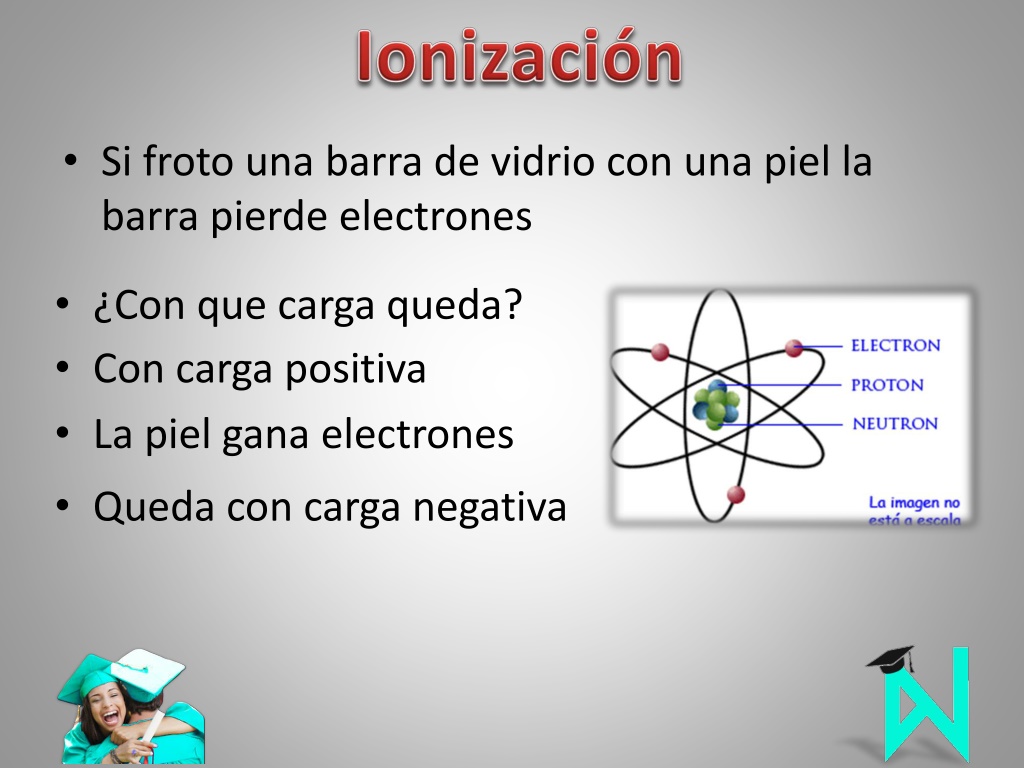 Ionización

• Si froto una barra de vidrio con una piel la barra pierde electrones

• ¿Con que carga queda?
• Con carga positiva
• La piel gana electrones
• Queda con carga negativa

ELECTRON
PROTON
NEUTRON
La imagen no está a escala